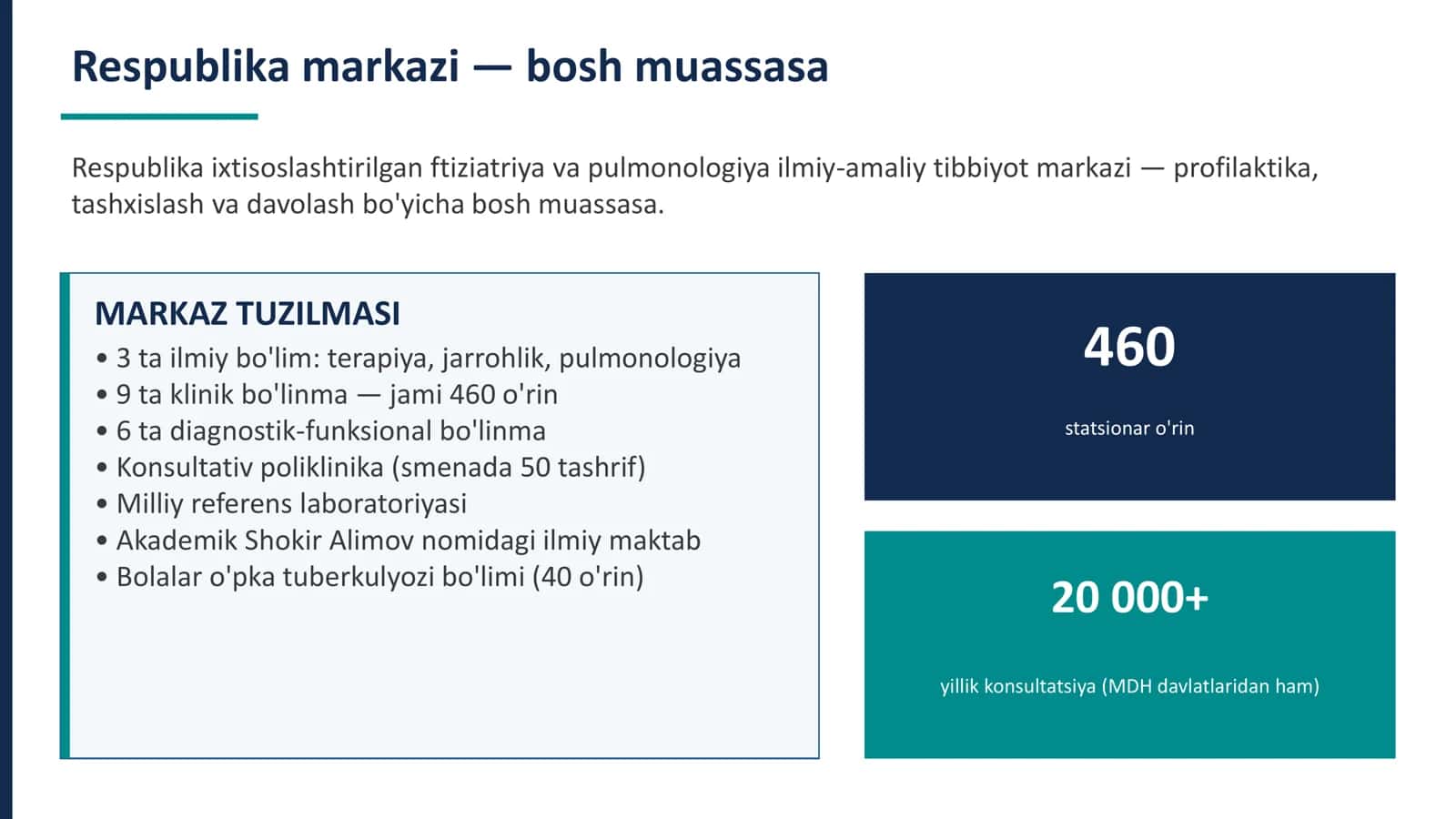 Respublika markazi — bosh muassasa

Respublika ixtisoslashtirilgan ftiziatriya va pulmonologiya ilmiy-amaliy tibbiyot markazi — profilaktika, tashxislash va davolash bo'yicha bosh muassasa.

MARKAZ TUZILMASI
• 3 ta ilmiy bo'lim: terapiya, jarrohlik, pulmonologiya
• 9 ta klinik bo'linma — jami 460 o'rin
• 6 ta diagnostik-funksional bo'linma
• Konsultativ poliklinika (smenada 50 tashrif)
• Milliy referens laboratoriyasi
• Akademik Shokir Alimov nomidagi ilmiy maktab
• Bolalar o'pka tuberkulyozi bo'limi (40 o'rin)

460
statsionar o'rin

20 000+
yillik konsultatsiya (MDH davlatlaridan ham)